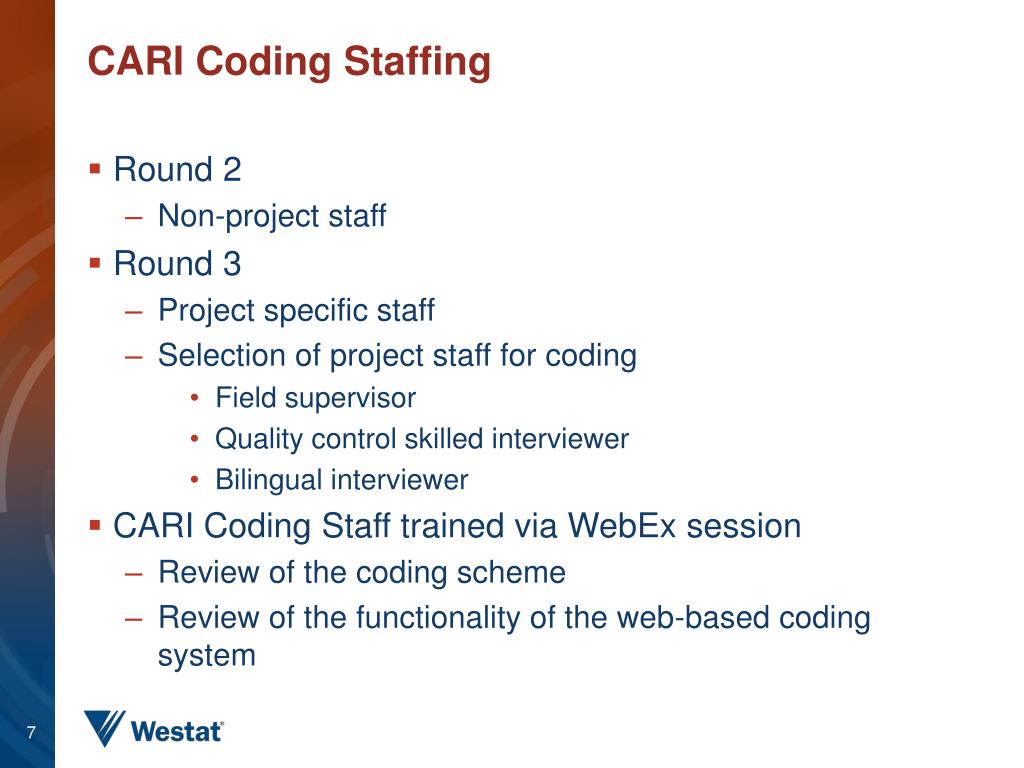 CARI Coding Staffing

▪ Round 2
– Non-project staff
▪ Round 3
– Project specific staff
– Selection of project staff for coding
• Field supervisor
• Quality control skilled interviewer
• Bilingual interviewer
▪ CARI Coding Staff trained via WebEx session
– Review of the coding scheme
– Review of the functionality of the web-based coding system

7

Westat®